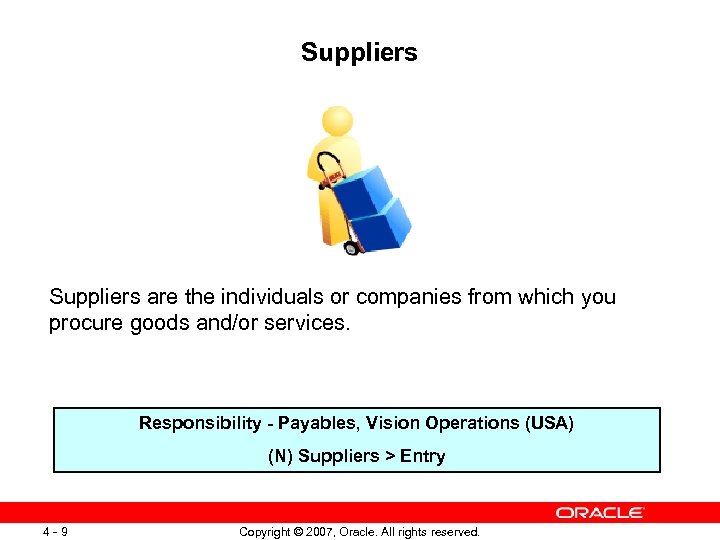 Suppliers

Suppliers are the individuals or companies from which you procure goods and/or services.

Responsibility - Payables, Vision Operations (USA)

(N) Suppliers > Entry

ORACLE

4 - 9

Copyright © 2007, Oracle. All rights reserved.